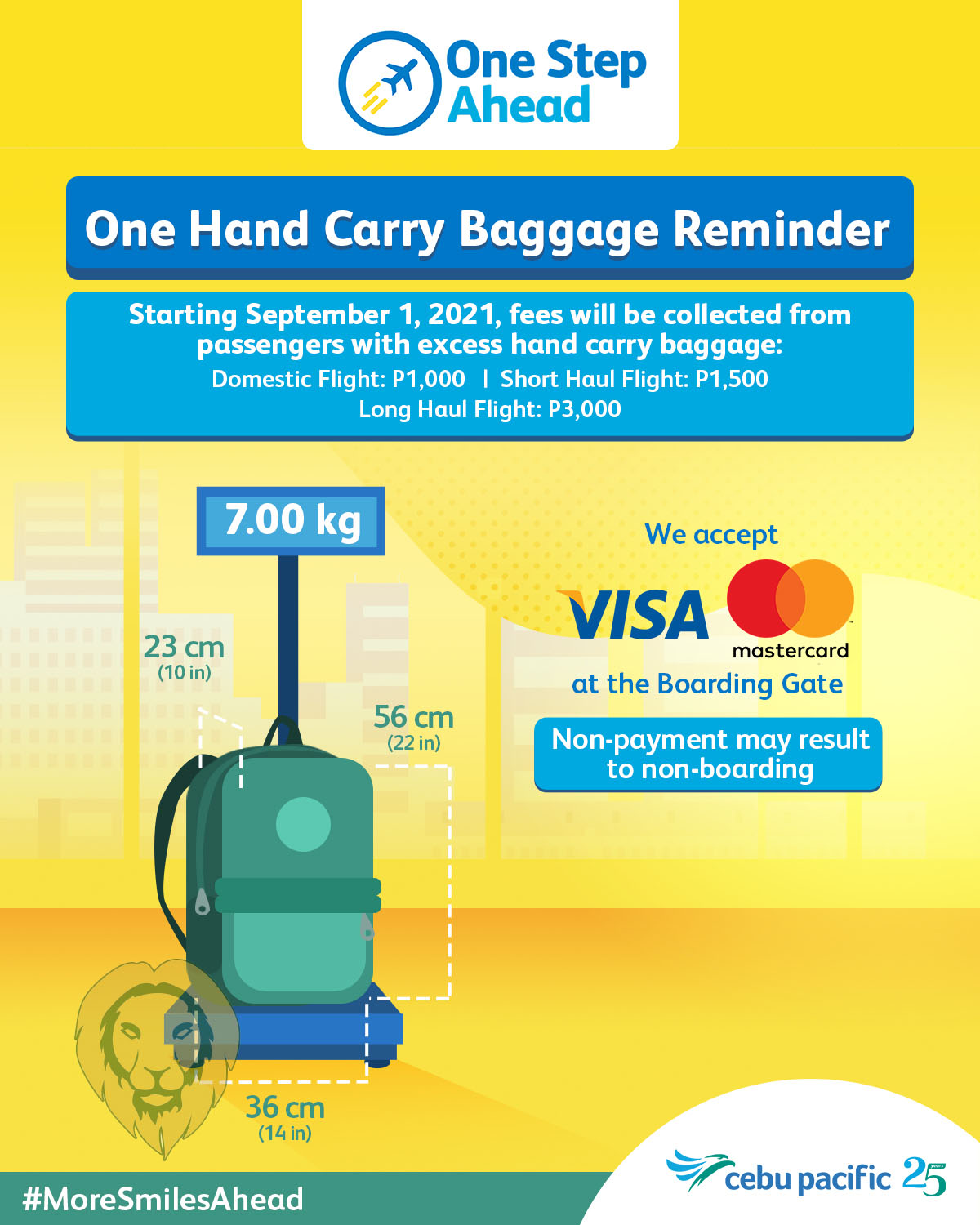 One Step Ahead

One Hand Carry Baggage Reminder

Starting September 1, 2021, fees will be collected from passengers with excess hand carry baggage:
Domestic Flight: P1,000 | Short Haul Flight: P1,500
Long Haul Flight: P3,000

7.00 kg

23 cm
(10 in)

56 cm
(22 in)

36 cm
(14 in)

We accept
VISA
mastercard
at the Boarding Gate

Non-payment may result to non-boarding

#MoreSmilesAhead

cebu pacific 25 years